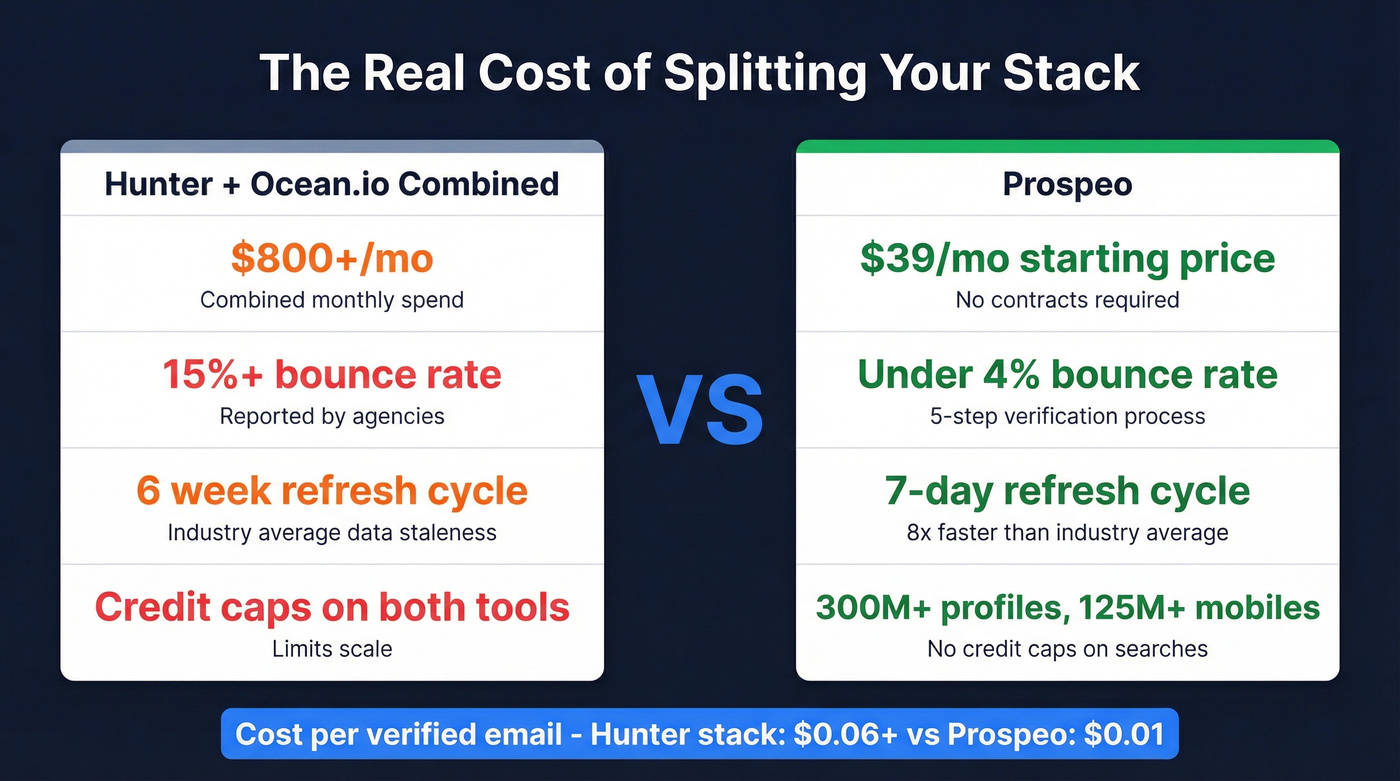 The Real Cost of Splitting Your Stack

Hunter + Ocean.io Combined

\$800+/mo
Combined monthly spend

15%+ bounce rate
Reported by agencies

6 week refresh cycle
Industry average data staleness

Credit caps on both tools
Limits scale

VS

Prospeo

\$39/mo starting price
No contracts required

Under 4% bounce rate
5-step verification process

7-day refresh cycle
8x faster than industry average

300M+ profiles, 125M+ mobiles
No credit caps on searches

Cost per verified email - Hunter stack: \$0.06+ vs Prospeo: \$0.01